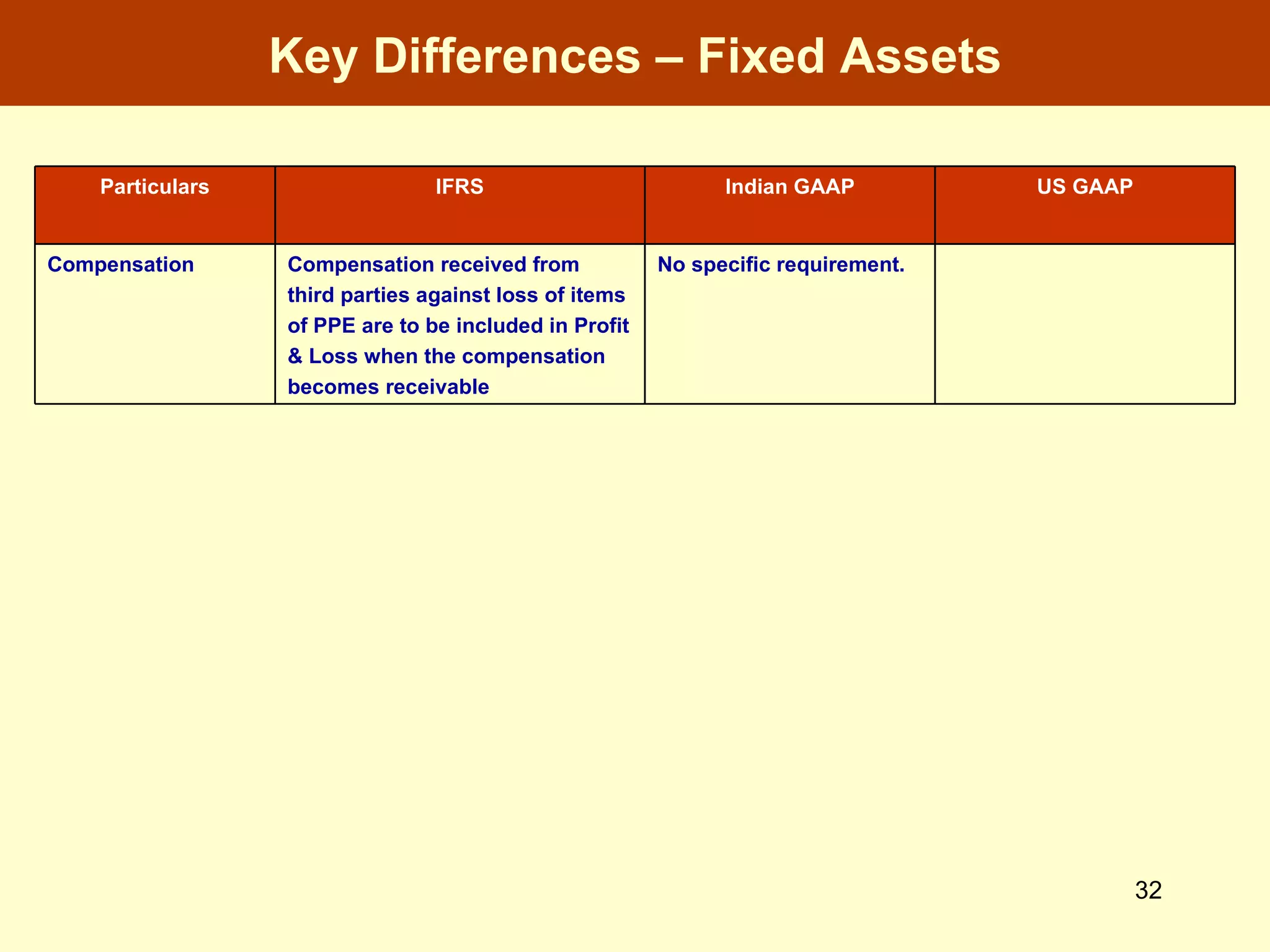 Key Differences – Fixed Assets

| Particulars | IFRS | Indian GAAP | US GAAP |
|---|---|---|---|
| Compensation | Compensation received from third parties against loss of items of PPE are to be included in Profit & Loss when the compensation becomes receivable | No specific requirement. | |

32